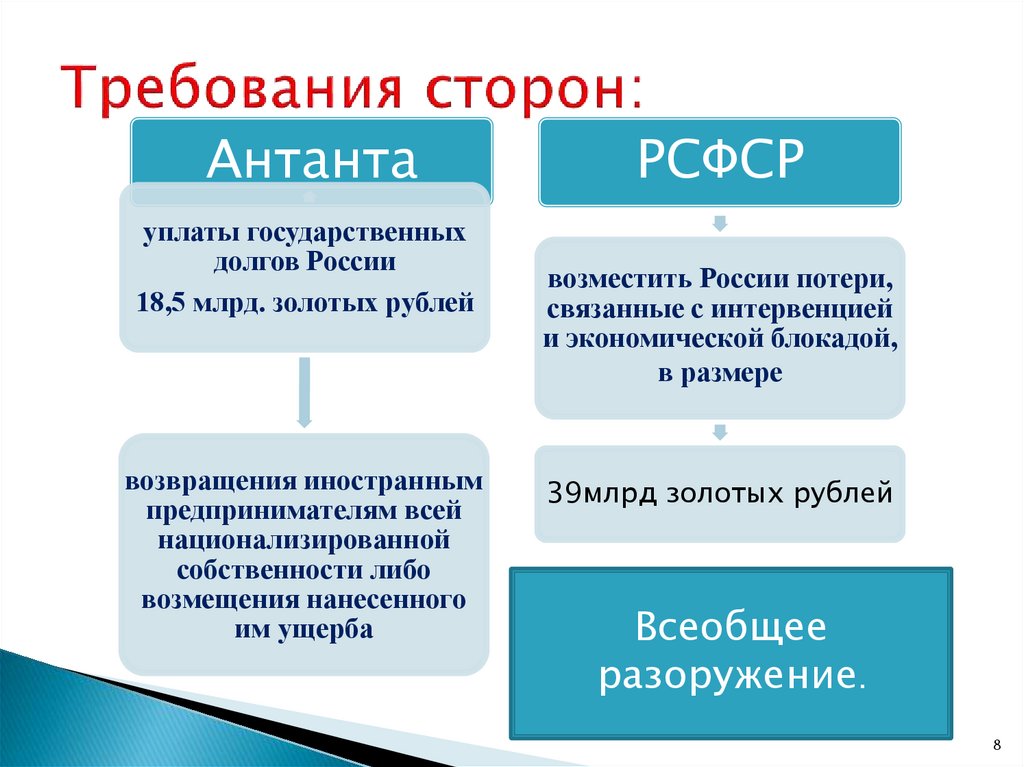 Требования сторон:

Антанта

уплаты государственных долгов России

18,5 млрд. золотых рублей

возвращения иностранным предпринимателям всей национализированной собственности либо возмещения нанесенного им ущерба

РСФСР

возместить России потери, связанные с интервенцией и экономической блокадой, в размере

39млрд золотых рублей

Всеобщее разоружение.

8